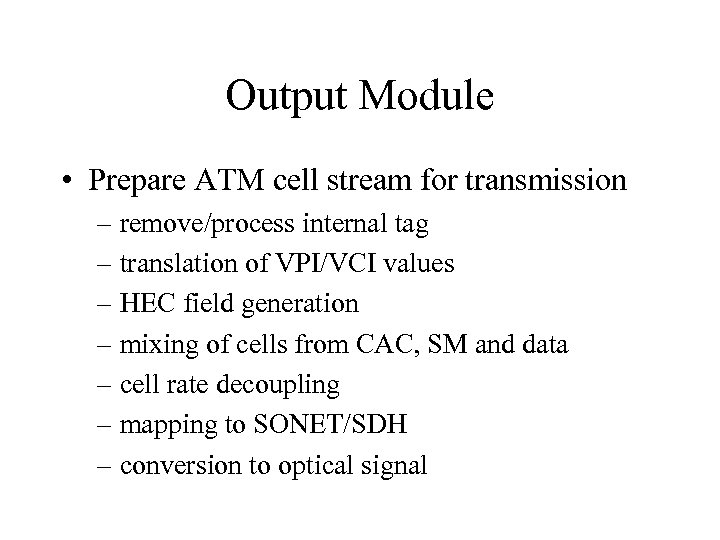 Output Module

• Prepare ATM cell stream for transmission
– remove/process internal tag
– translation of VPI/VCI values
– HEC field generation
– mixing of cells from CAC, SM and data
– cell rate decoupling
– mapping to SONET/SDH
– conversion to optical signal